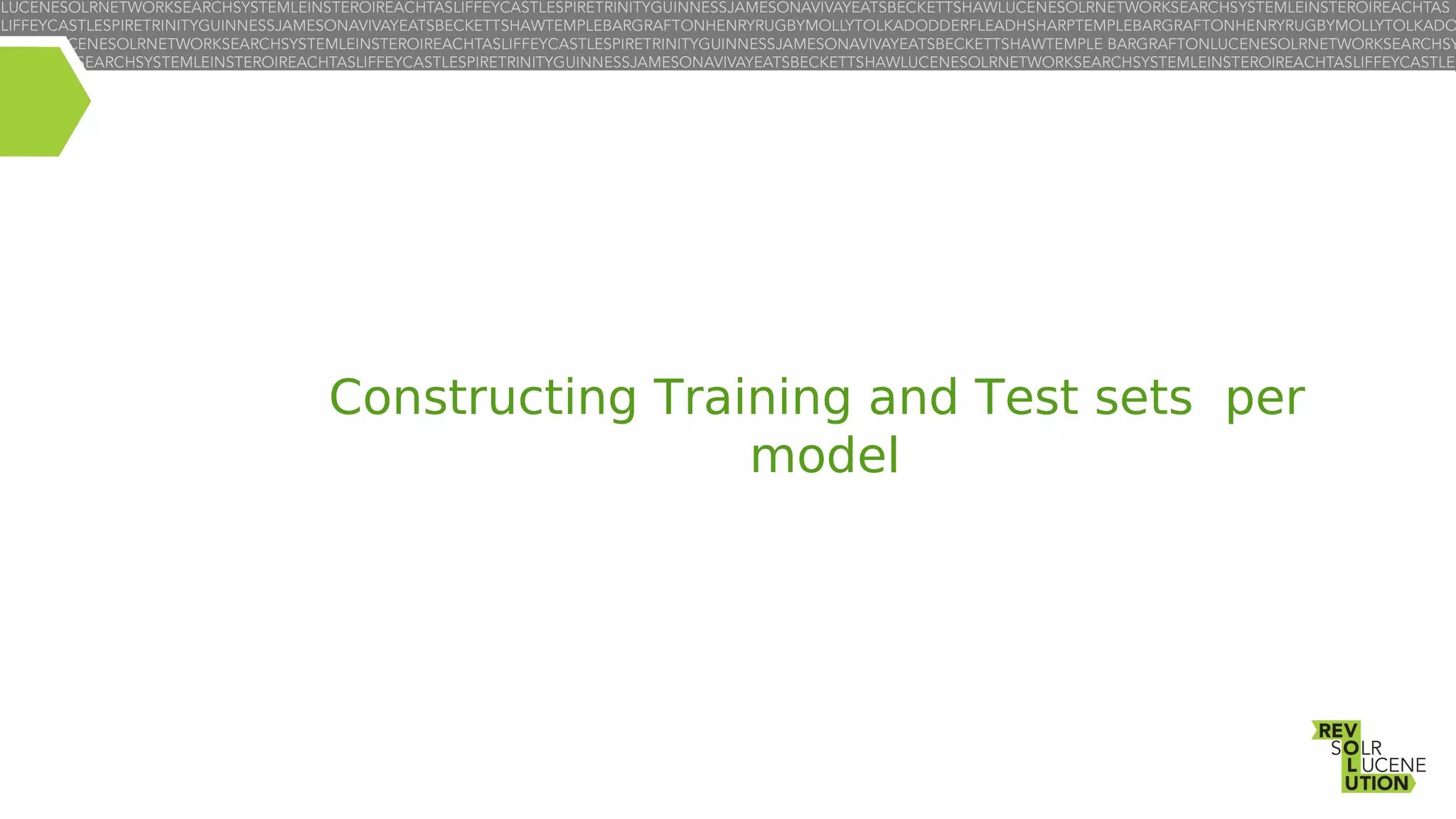 LUCENESOLRNETWORKSEARCHSYSTEMLEINSTEROIREACHTASLIFFEYCASTLESPIRETRINITYGUINNESSJAMESONAVIVAYEATSBECKETTSHAWLUCENESOLRNETWORKSEARCHSYSTEMLEINSTEROIREACHTAS
LIFFEYCASTLESPIRETRINITYGUINNESSJAMESONAVIVAYEATSBECKETTSHAWTEMPLEBARGRAFTONHENRYRUGBYMOLLYTOLKADODDERFLEADHSHARPTEMPLEBARGRAFTONHENRYRUGBYMOLLYTOLKADO
CENESOLRNETWORKSEARCHSYSTEMLEINSTEROIREACHTASLIFFEYCASTLESPIRETRINITYGUINNESSJAMESONAVIVAYEATSBECKETTSHAWTEMPLE BARGRAFTONLUCENESOLRNETWORKSEARCHSY
EARCHSYSTEMLEINSTEROIREACHTASLIFFEYCASTLESPIRETRINITYGUINNESSJAMESONAVIVAYEATSBECKETTSHAWLUCENESOLRNETWORKSEARCHSYSTEMLEINSTEROIREACHTASLIFFEYCASTLE

Constructing Training and Test sets per model

REV
SOLR
LUCENE
UTION